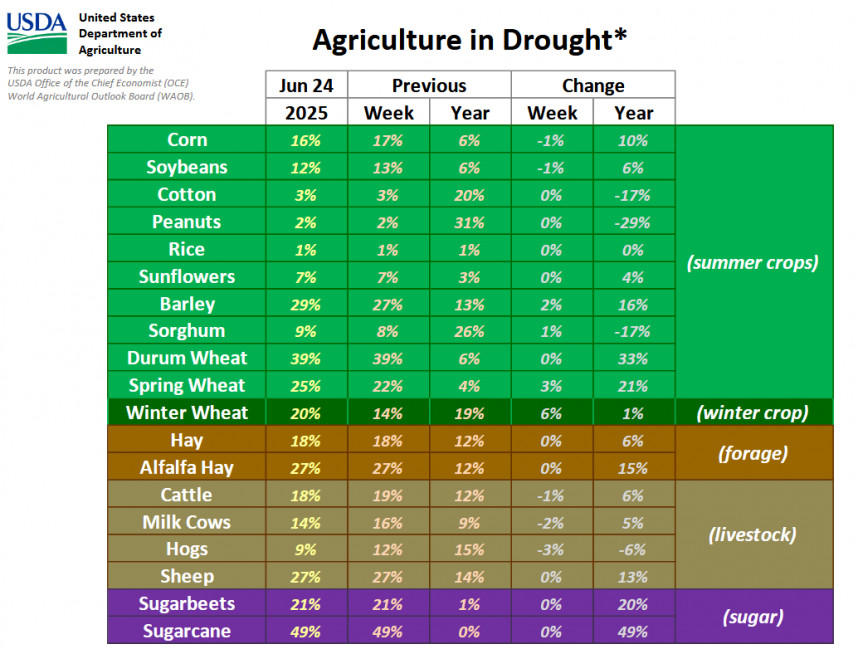 USDA United States Department of Agriculture

This product was prepared by the USDA Office of the Chief Economist (OCE) World Agricultural Outlook Board (WAOB).

Agriculture in Drought*

| | Jun 24 2025 | Previous Week | Previous Year | Change Week | Change Year | |
|---|---|---|---|---|---|---|
| Corn | 16% | 17% | 6% | -1% | 10% | (summer crops) |
| Soybeans | 12% | 13% | 6% | -1% | 6% | |
| Cotton | 3% | 3% | 20% | 0% | -17% | |
| Peanuts | 2% | 2% | 31% | 0% | -29% | |
| Rice | 1% | 1% | 1% | 0% | 0% | |
| Sunflowers | 7% | 7% | 3% | 0% | 4% | |
| Barley | 29% | 27% | 13% | 2% | 16% | |
| Sorghum | 9% | 8% | 26% | 1% | -17% | |
| Durum Wheat | 39% | 39% | 6% | 0% | 33% | |
| Spring Wheat | 25% | 22% | 4% | 3% | 21% | |
| Winter Wheat | 20% | 14% | 19% | 6% | 1% | (winter crop) |
| Hay | 18% | 18% | 12% | 0% | 6% | (forage) |
| Alfalfa Hay | 27% | 27% | 12% | 0% | 15% | |
| Cattle | 18% | 19% | 12% | -1% | 6% | (livestock) |
| Milk Cows | 14% | 16% | 9% | -2% | 5% | |
| Hogs | 9% | 12% | 15% | -3% | -6% | |
| Sheep | 27% | 27% | 14% | 0% | 13% | |
| Sugarbeets | 21% | 21% | 1% | 0% | 20% | (sugar) |
| Sugarcane | 49% | 49% | 0% | 0% | 49% | |